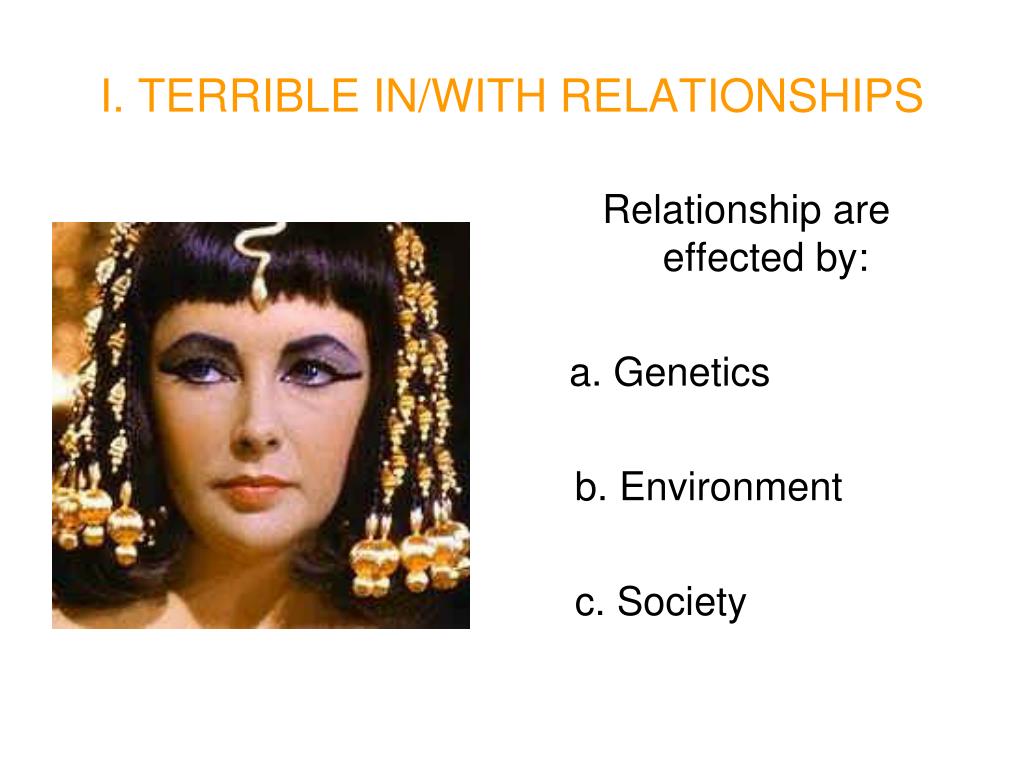 I. TERRIBLE IN/WITH RELATIONSHIPS

Relationship are effected by:

a. Genetics

b. Environment

c. Society